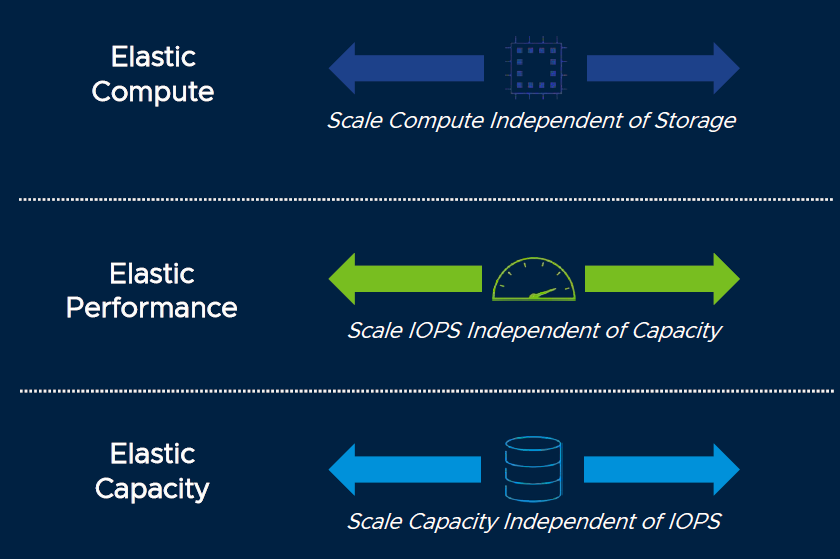 Elastic Compute

Scale Compute Independent of Storage

Elastic Performance

Scale IOPS Independent of Capacity

Elastic Capacity

Scale Capacity Independent of IOPS